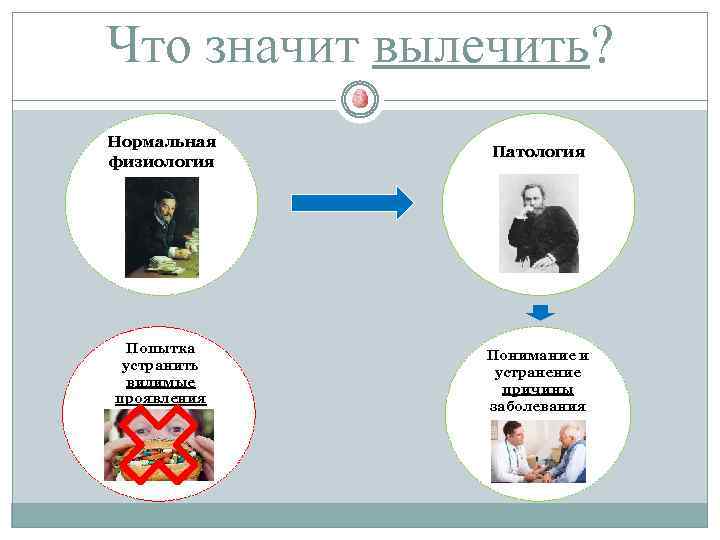 Что значит вылечить?

Нормальная физиология

Патология

Попытка устранить видимые проявления

Понимание и устранение причины заболевания